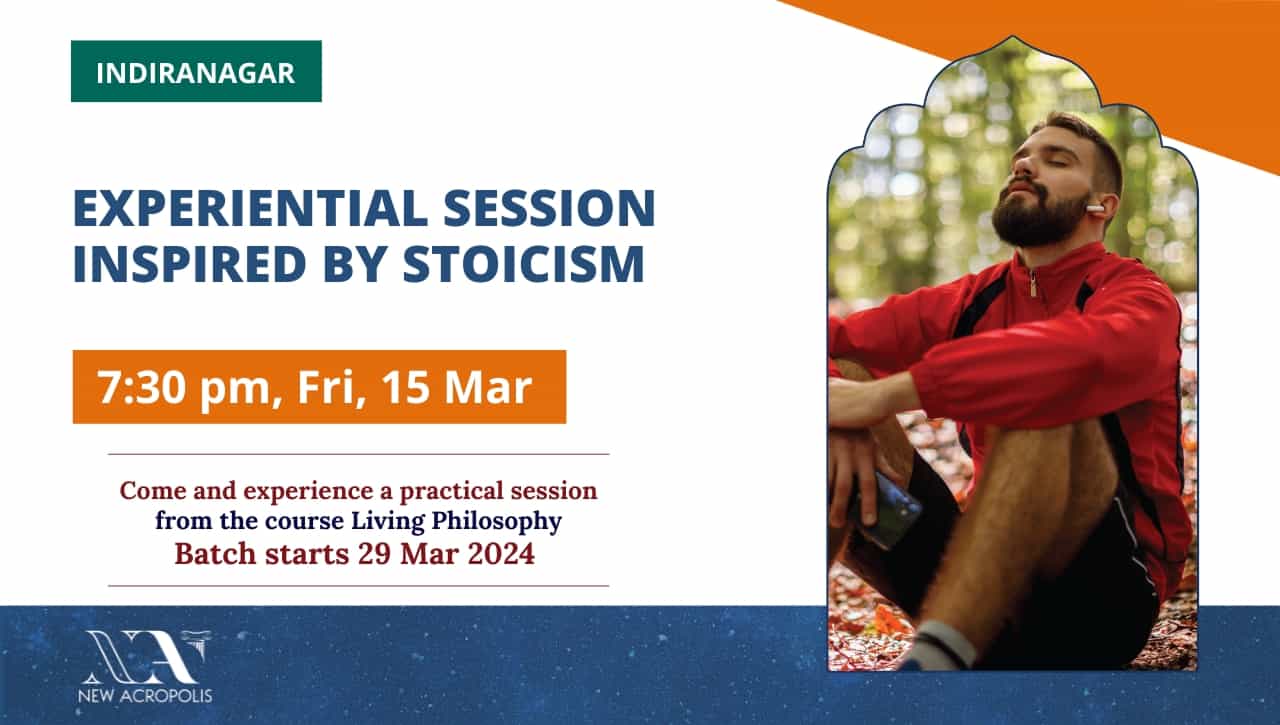 INDIRANAGAR

EXPERIENTIAL SESSION INSPIRED BY STOICISM

7:30 pm, Fri, 15 Mar

Come and experience a practical session from the course Living Philosophy
Batch starts 29 Mar 2024

NA
NEW ACROPOLIS